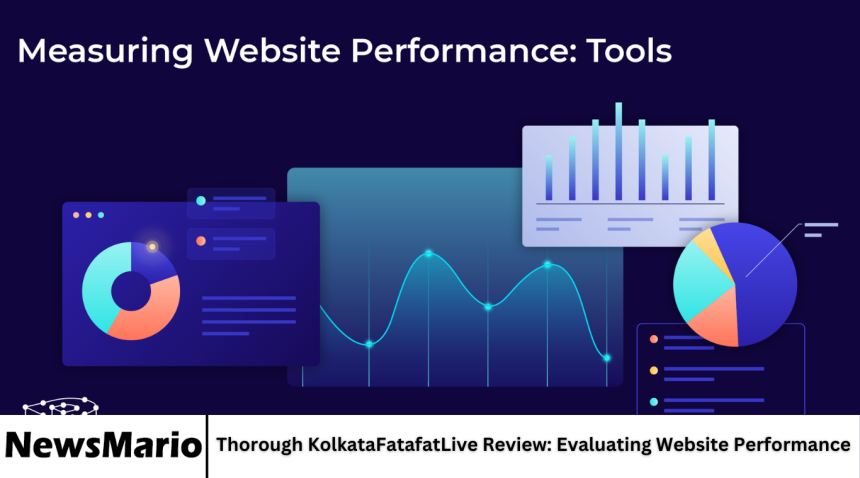 Measuring Website Performance: Tools

NewsMario

Thorough KolkataFatafatLive Review: Evaluating Website Performance